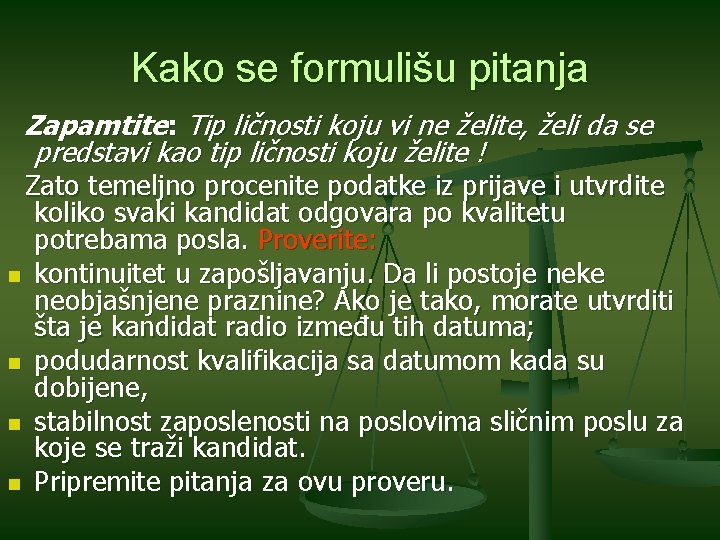 Kako se formulišu pitanja

Zapamtite: Tip ličnosti koju vi ne želite, želi da se predstavi kao tip ličnosti koju želite !

Zato temeljno procenite podatke iz prijave i utvrdite koliko svaki kandidat odgovara po kvalitetu potrebama posla. Proverite:

- kontinuitet u zapošljavanju. Da li postoje neke neobjašnjene praznine? Ako je tako, morate utvrditi šta je kandidat radio između tih datuma;
- podudarnost kvalifikacija sa datumom kada su dobijene,
- stabilnost zaposlenosti na poslovima sličnim poslu za koje se traži kandidat.
- Pripremite pitanja za ovu proveru.